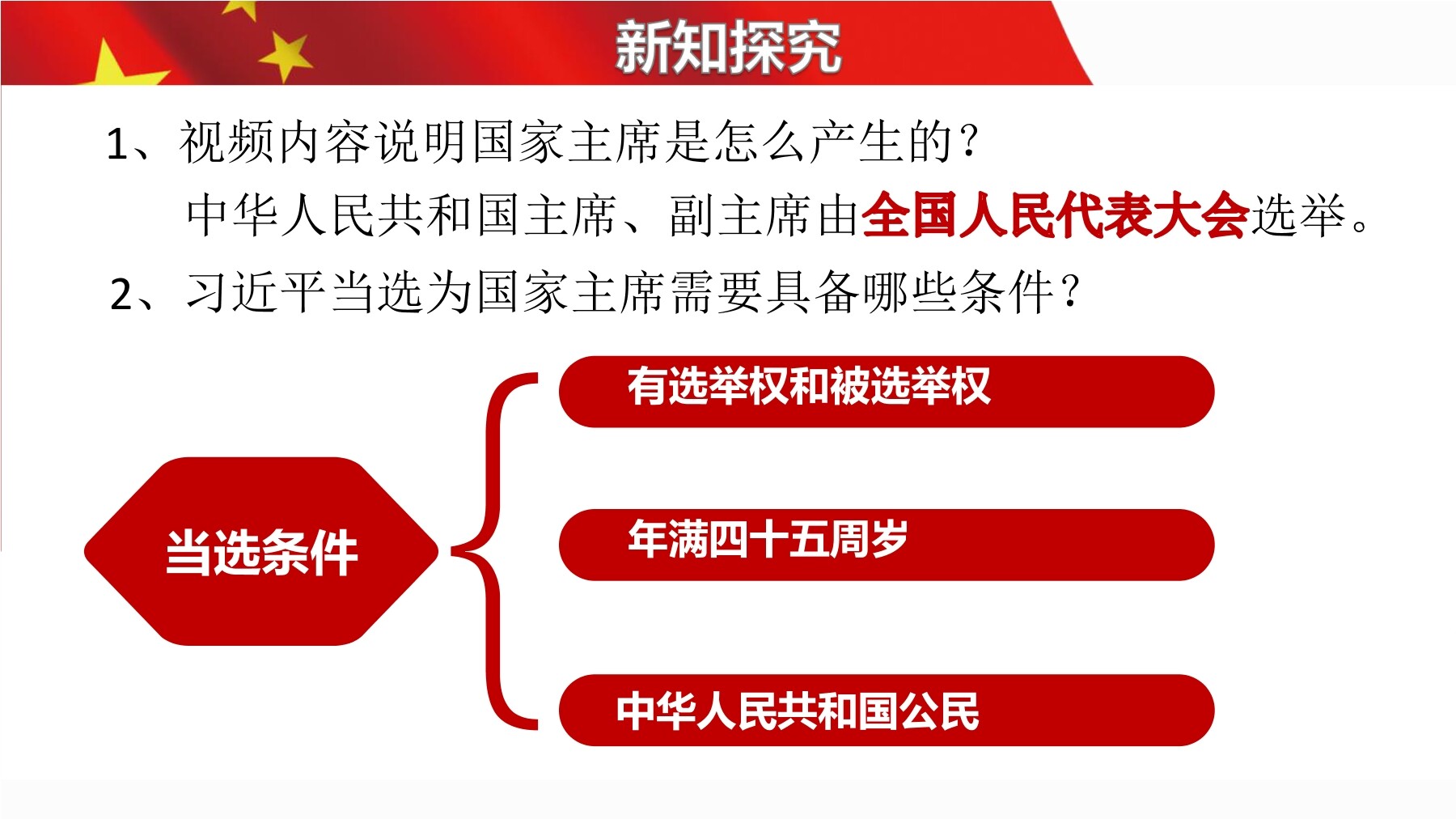 新知探究

1、视频内容说明国家主席是怎么产生的？

中华人民共和国主席、副主席由全国人民代表大会选举。

2、习近平当选为国家主席需要具备哪些条件？

当选条件

有选举权和被选举权

年满四十五周岁

中华人民共和国公民